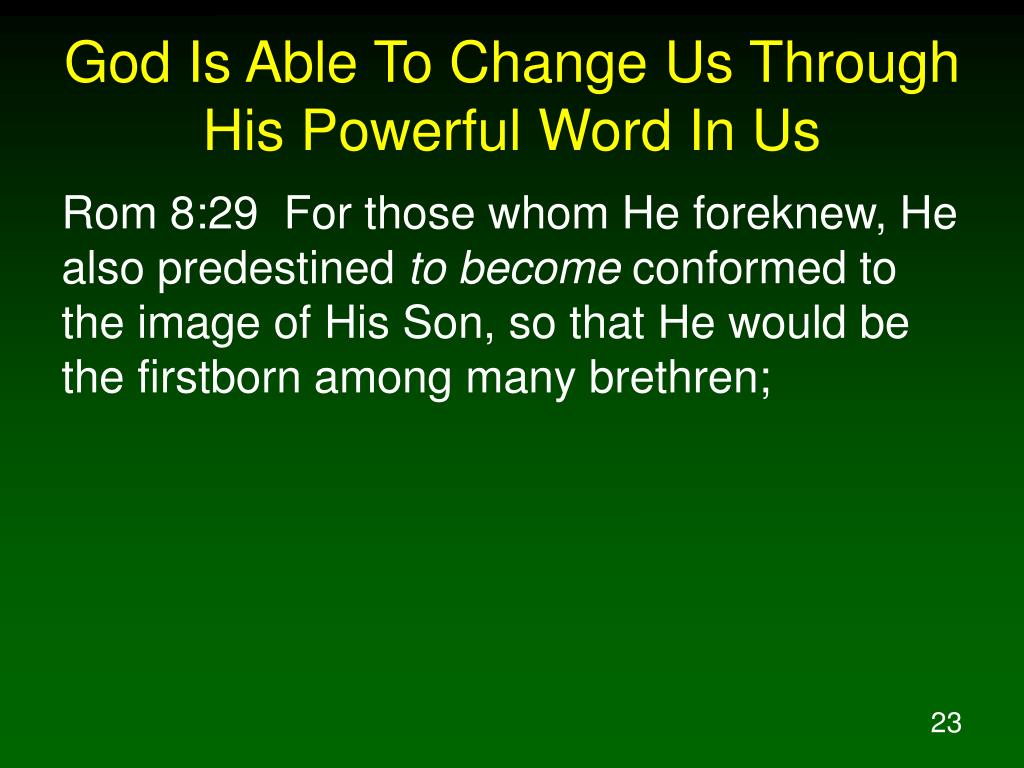 God Is Able To Change Us Through His Powerful Word In Us

Rom 8:29  For those whom He foreknew, He also predestined to become conformed to the image of His Son, so that He would be the firstborn among many brethren;

23